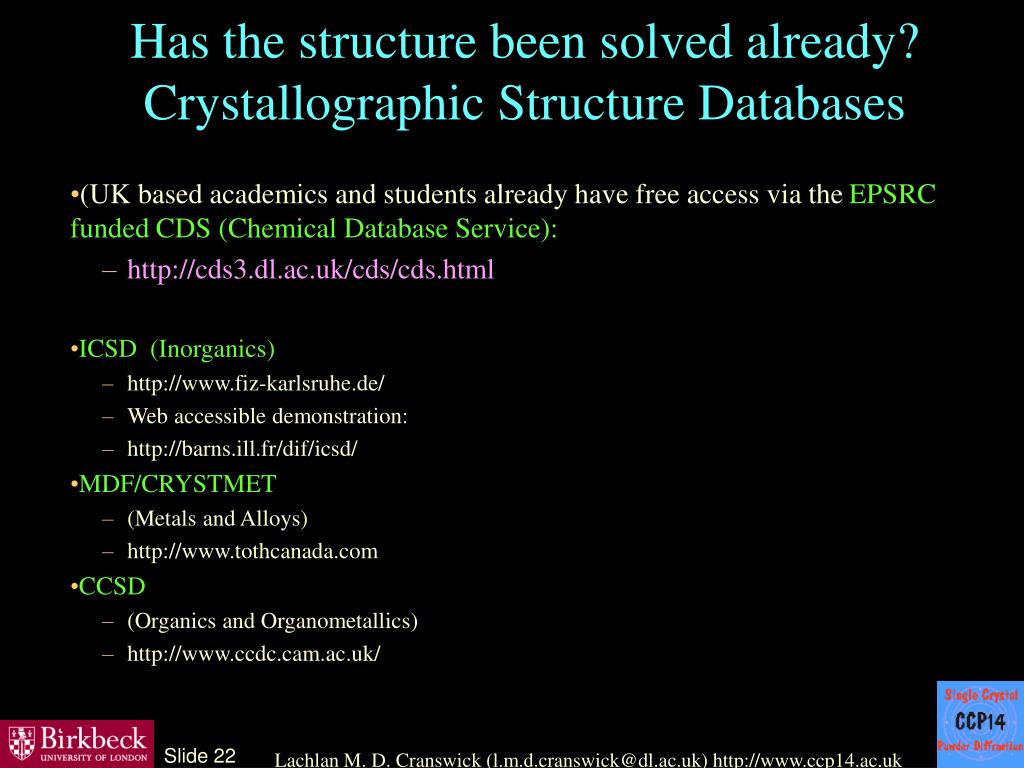 Has the structure been solved already? Crystallographic Structure Databases

•(UK based academics and students already have free access via the EPSRC funded CDS (Chemical Database Service):

– http://cds3.dl.ac.uk/cds/cds.html

•ICSD (Inorganics)

– http://www.fiz-karlsruhe.de/

– Web accessible demonstration:

– http://barns.ill.fr/dif/icsd/

•MDF/CRYSTMET

– (Metals and Alloys)

– http://www.tothcanada.com

•CCSD

– (Organics and Organometallics)

– http://www.ccdc.cam.ac.uk/

Birkbeck UNIVERSITY OF LONDON

Slide 22

Lachlan M. D. Cranswick (l.m.d.cranswick@dl.ac.uk) http://www.ccp14.ac.uk

Single Crystal CCP14 Powder Diffraction